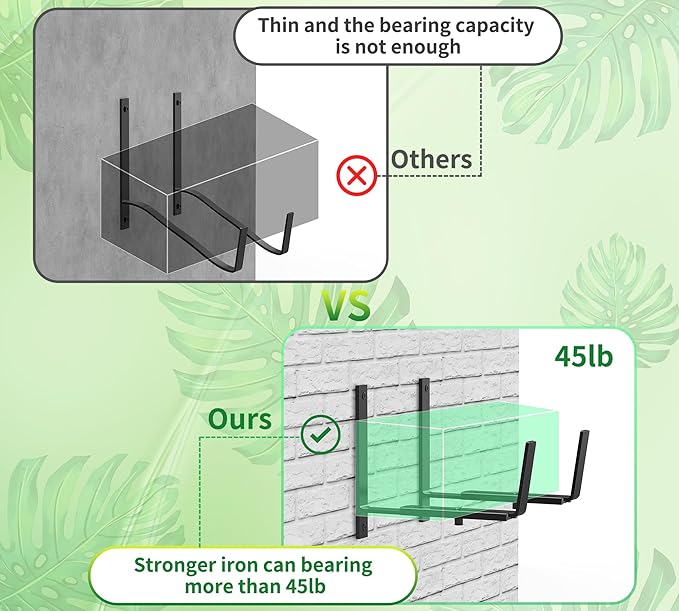 Thin and the bearing capacity is not enough

Others

VS

45lb

Ours

Stronger iron can bearing more than 45lb